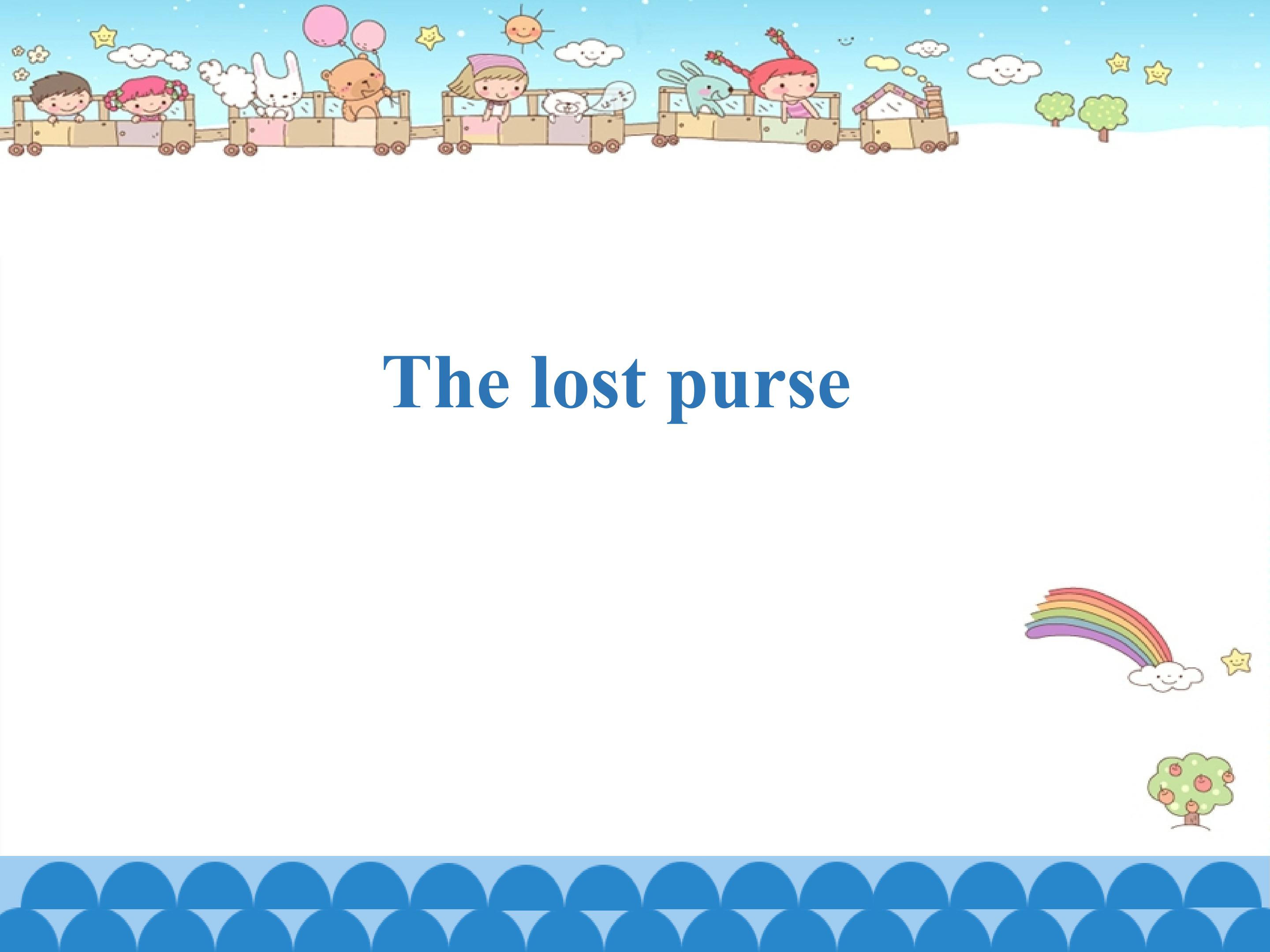 The lost purse